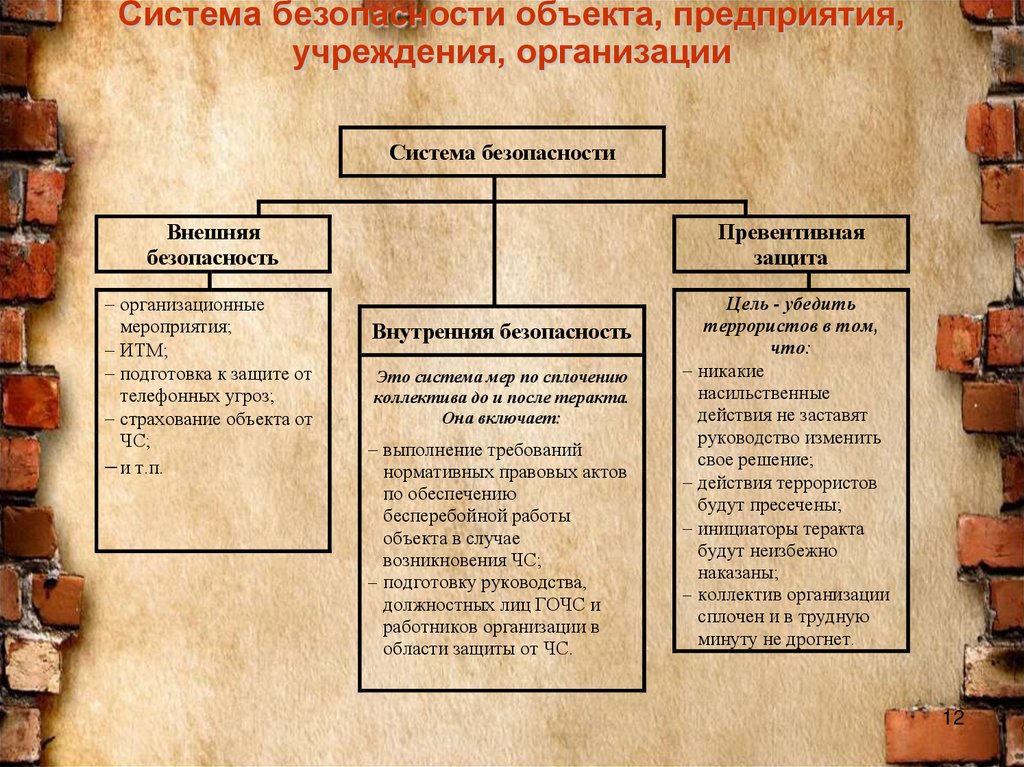 Система безопасности объекта, предприятия, учреждения, организации

Система безопасности

Внешняя безопасность

– организационные мероприятия;
– ИТМ;
– подготовка к защите от телефонных угроз;
– страхование объекта от ЧС;
– и т.п.

Внутренняя безопасность

Это система мер по сплочению коллектива до и после теракта. Она включает:

– выполнение требований нормативных правовых актов по обеспечению бесперебойной работы объекта в случае возникновения ЧС;
– подготовку руководства, должностных лиц ГОЧС и работников организации в области защиты от ЧС.

Превентивная защита

Цель - убедить террористов в том, что:

– никакие насильственные действия не заставят руководство изменить свое решение;
– действия террористов будут пресечены;
– инициаторы теракта будут неизбежно наказаны;
– коллектив организации сплочен и в трудную минуту не дрогнет.

12